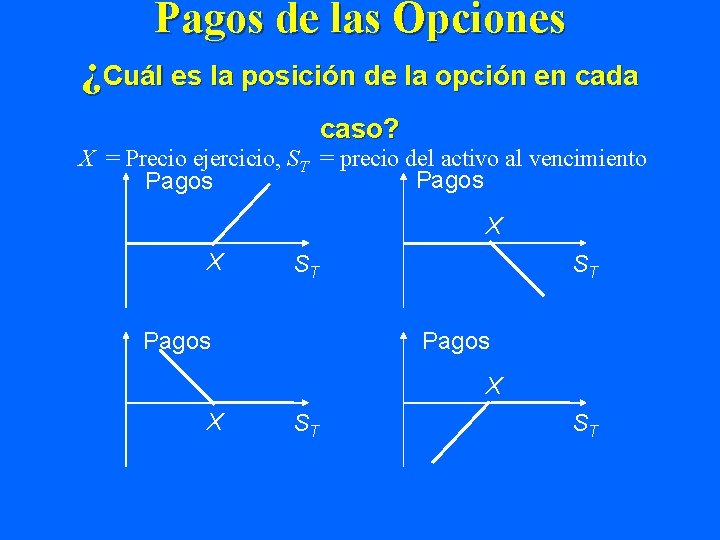 Pagos de las Opciones

¿Cuál es la posición de la opción en cada caso?

$X$ = Precio ejercicio, $S_T$ = precio del activo al vencimiento

Pagos
$X$
$S_T$

Pagos
$X$
$S_T$

Pagos
$X$
$S_T$

Pagos
$X$
$S_T$